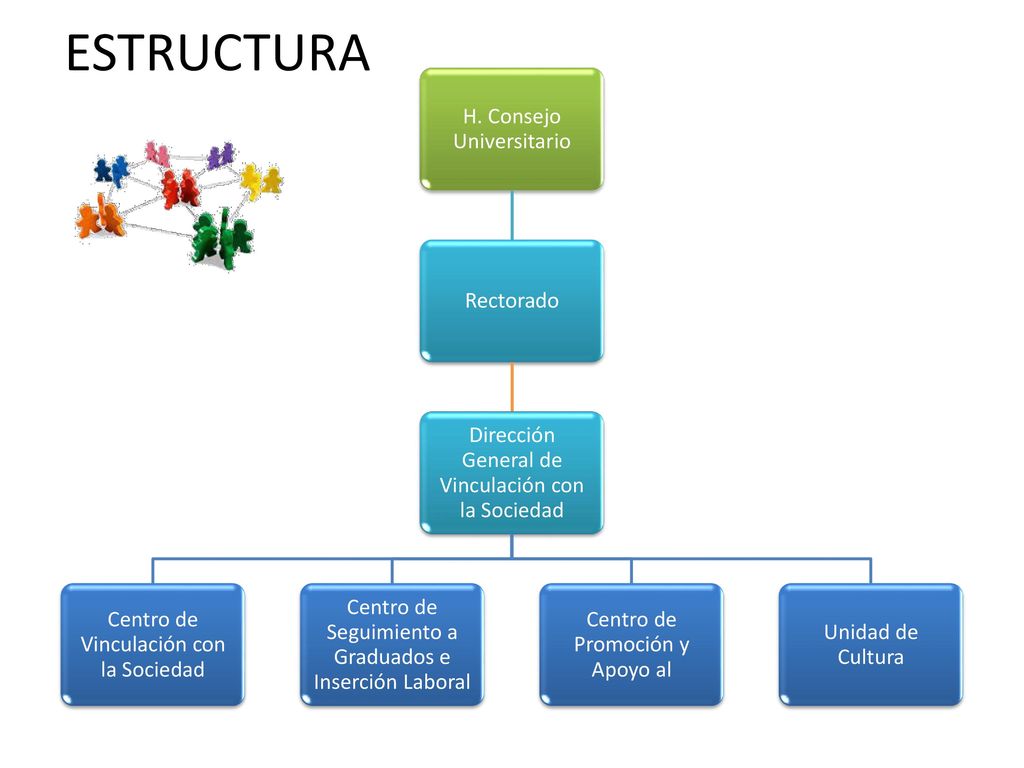 ESTRUCTURA

H. Consejo Universitario

Rectorado

Dirección General de Vinculación con la Sociedad

Centro de Vinculación con la Sociedad

Centro de Seguimiento a Graduados e Inserción Laboral

Centro de Promoción y Apoyo al

Unidad de Cultura